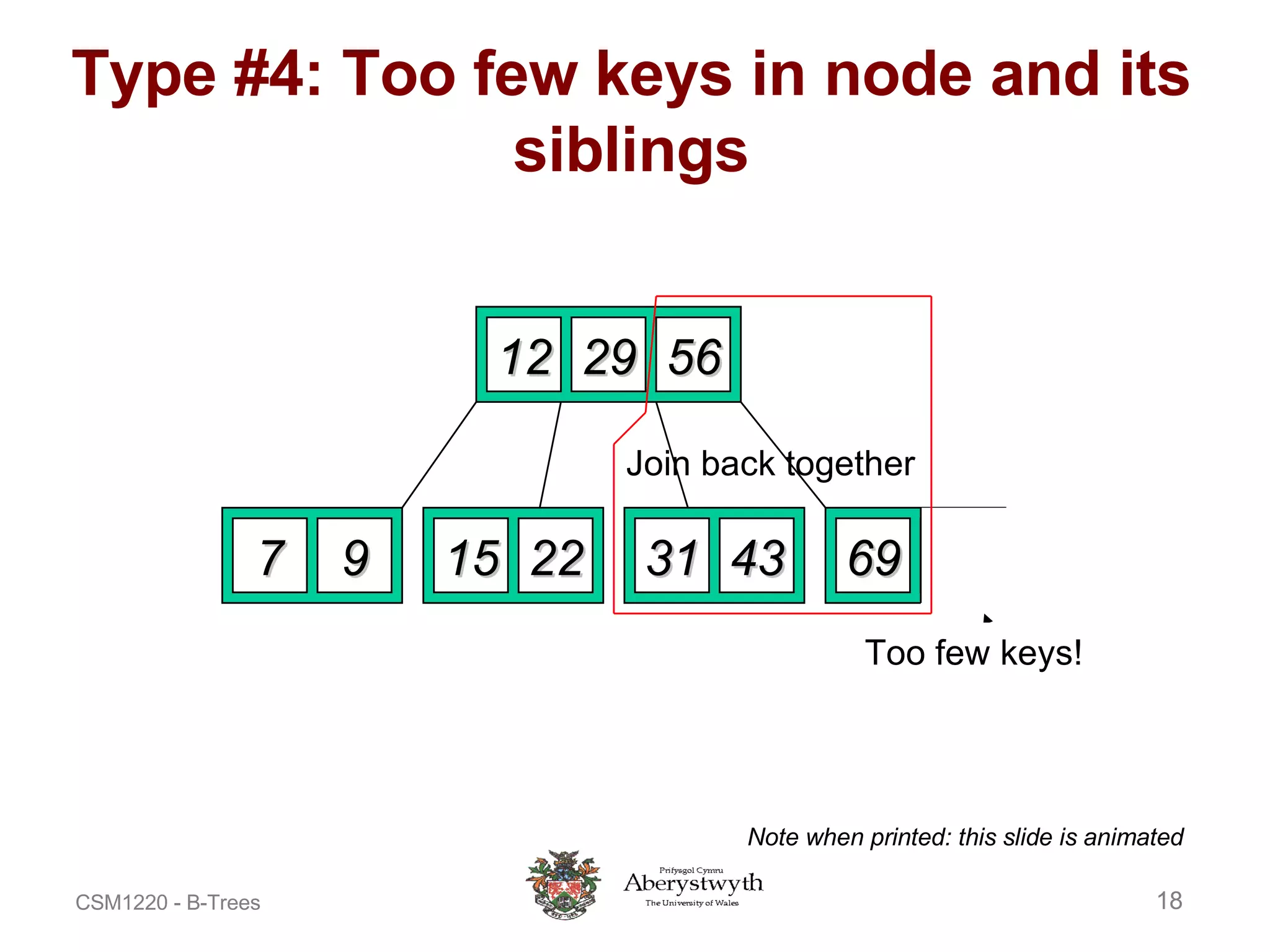 Type #4: Too few keys in node and its siblings

12 29 56

Join back together

7 9 15 22 31 43 69

Too few keys!

Note when printed: this slide is animated

CSM1220 - B-Trees

Prifysgol Cymru
Aberystwyth
The University of Wales

18